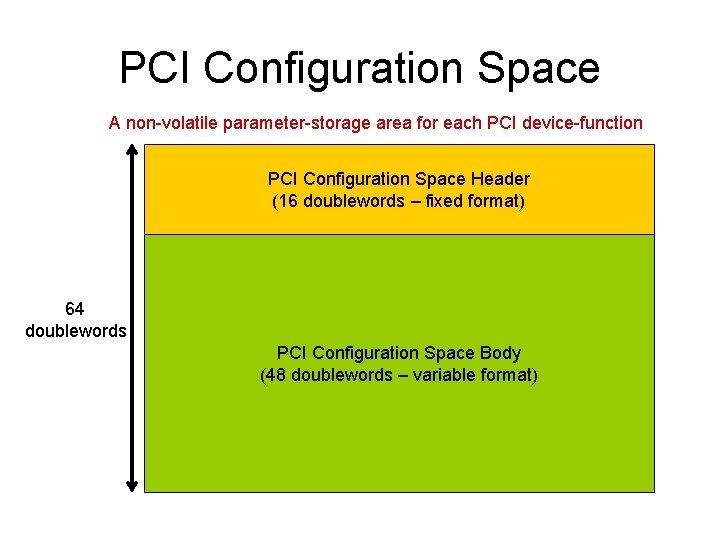 PCI Configuration Space

A non-volatile parameter-storage area for each PCI device-function

64
doublewords

PCI Configuration Space Header
(16 doublewords – fixed format)

PCI Configuration Space Body
(48 doublewords – variable format)